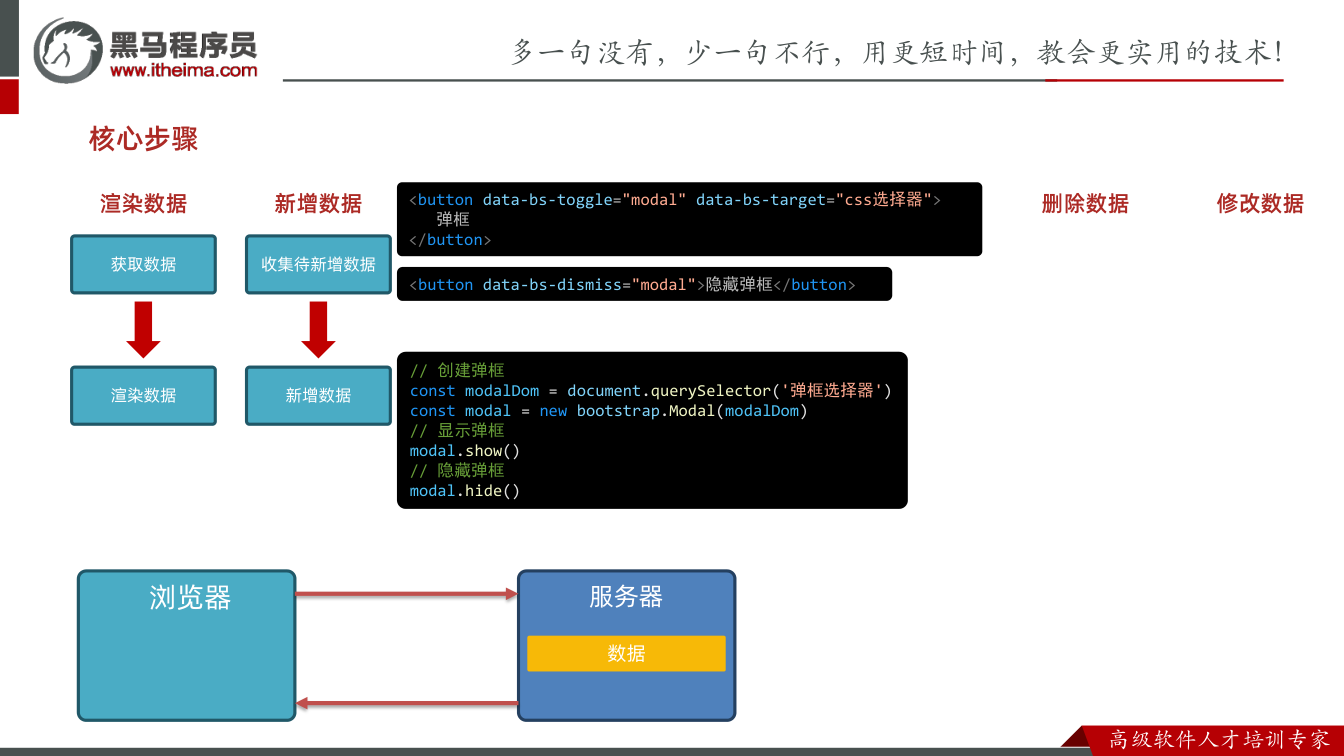 黑马程序员
www.itheima.com

多一句没有，少一句不行，用更短时间，教会更实用的技术!

核心步骤

渲染数据

获取数据

渲染数据

新增数据

收集待新增数据

新增数据

<button data-bs-toggle="modal" data-bs-target="css选择器">
弹框
</button>

<button data-bs-dismiss="modal">隐藏弹框</button>

// 创建弹框
const modalDom = document.querySelector('弹框选择器')
const modal = new bootstrap.Modal(modalDom)
// 显示弹框
modal.show()
// 隐藏弹框
modal.hide()

删除数据

修改数据

浏览器

服务器

数据

高级软件人才培训专家